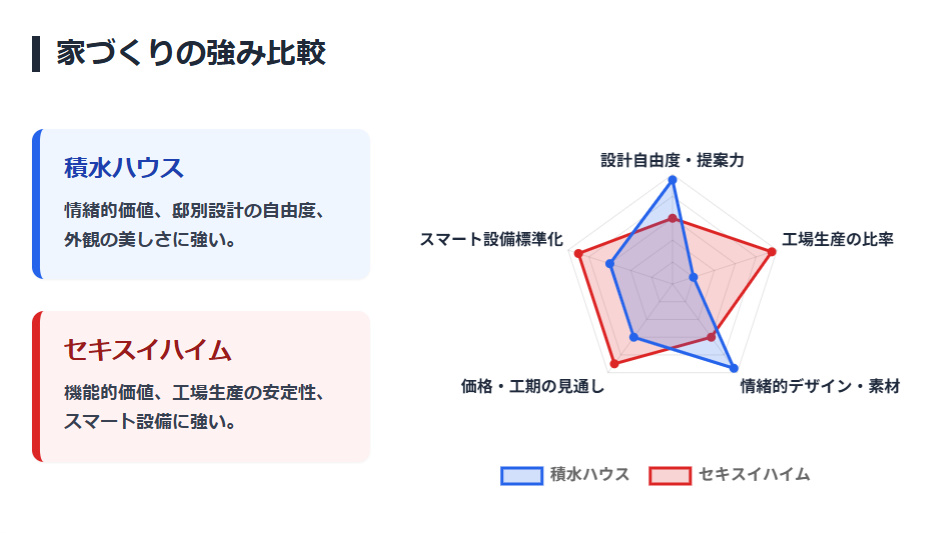 家づくりの強み比較

積水ハウス

情緒的価値、邸別設計の自由度、外観の美しさに強い。

セキスイハイム

機能的価値、工場生産の安定性、スマート設備に強い。

設計自由度・提案力

工場生産の比率

情緒的デザイン・素材

価格・工期の見通し

スマート設備標準化

積水ハウス
セキスイハイム